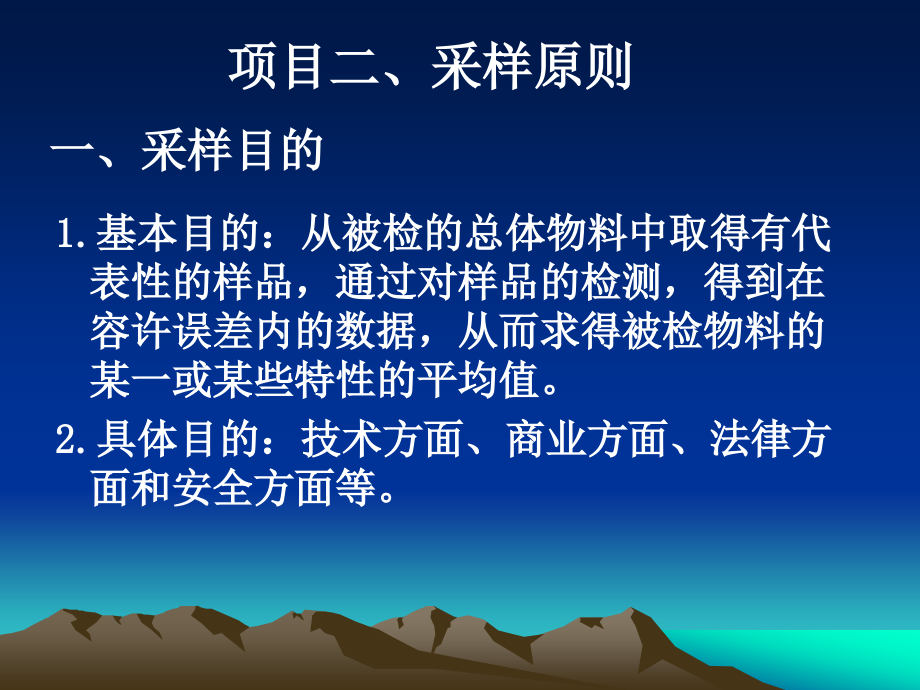 项目二、采样原则

一、采样目的

1.基本目的：从被检的总体物料中取得有代表性的样品，通过对样品的检测，得到在容许误差内的数据，从而求得被检物料的某一或某些特性的平均值。

2.具体目的：技术方面、商业方面、法律方面和安全方面等。